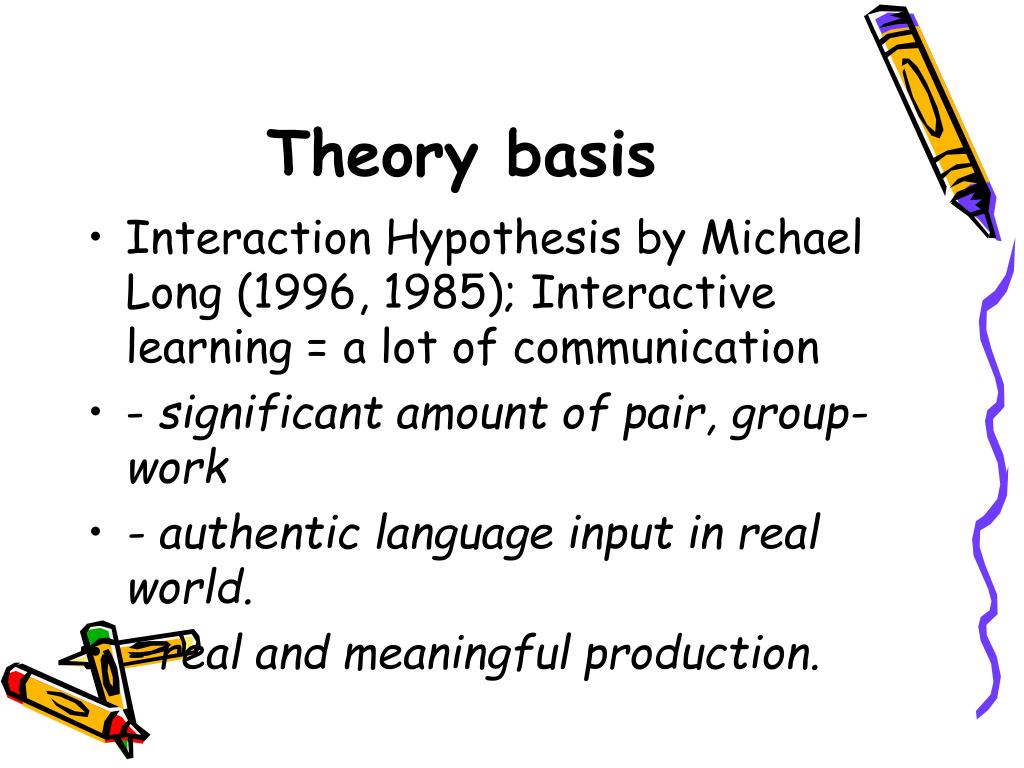 Theory basis

• Interaction Hypothesis by Michael Long (1996, 1985); Interactive learning = a lot of communication
• - significant amount of pair, group-work
• - authentic language input in real world.
• - real and meaningful production.